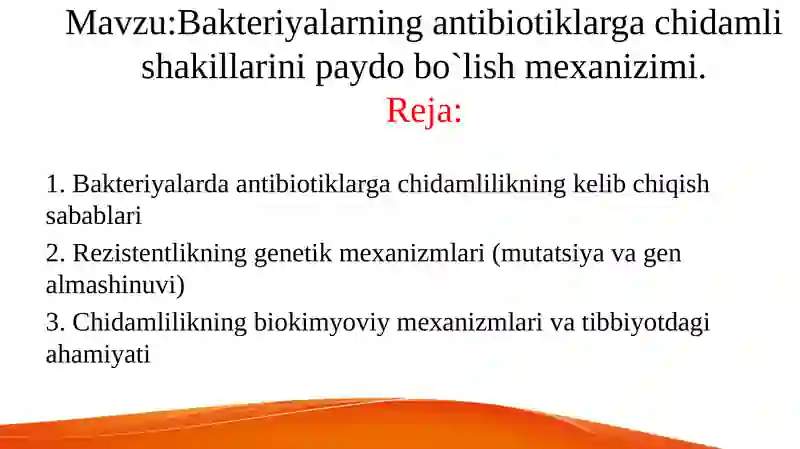 Mavzu:Bakteriyalarning antibiotiklarga chidamli shakillarini paydo bo`lish mexanizimi.
Reja:

1. Bakteriyalarda antibiotiklarga chidamlilikning kelib chiqish sabablari

2. Rezistentlikning genetik mexanizmlari (mutatsiya va gen almashinuvi)

3. Chidamlilikning biokimyoviy mexanizmlari va tibbiyotdagi ahamiyati